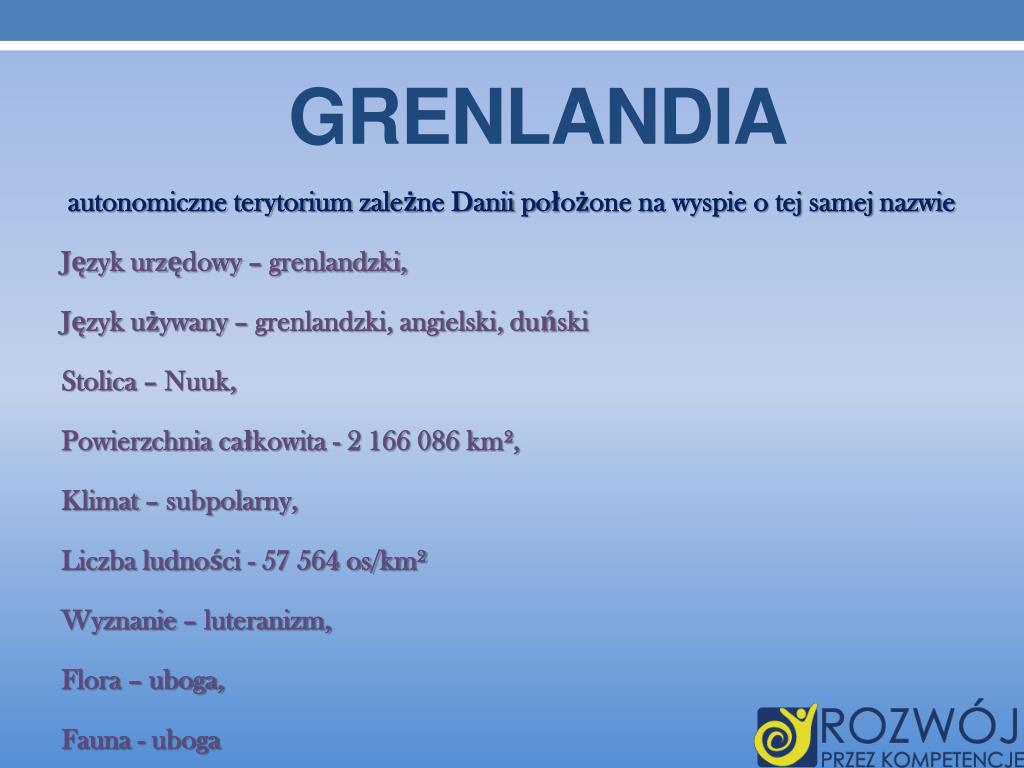 GRENLANDIA

autonomiczne terytorium zależne Danii położone na wyspie o tej samej nazwie

Język urzędowy – grenlandzki,

Język używany – grenlandzki, angielski, duński

Stolica – Nuuk,

Powierzchnia całkowita - 2 166 086 km²,

Klimat – subpolarny,

Liczba ludności - 57 564 os/km²

Wyznanie – luteranizm,

Flora – uboga,

Fauna - uboga

ROZWÓJ PRZEZ KOMPETENCJE